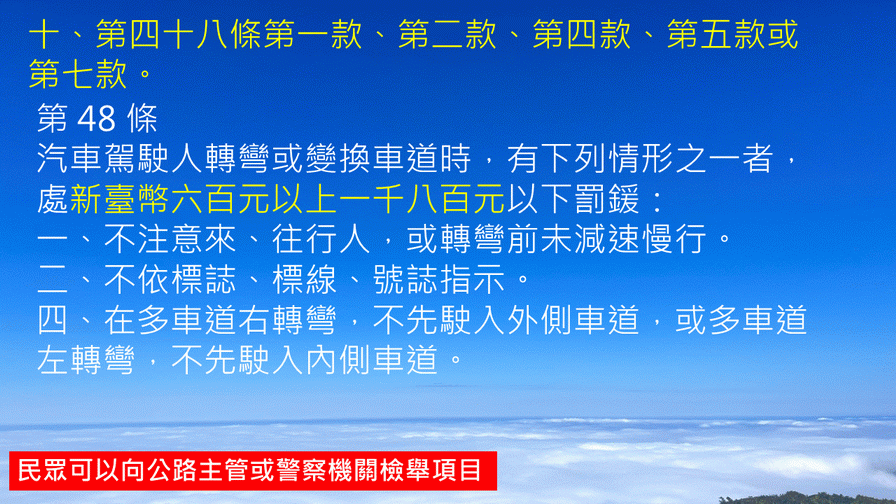 十、第四十八條第一款、第二款、第四款、第五款或第七款。

第 48 條
汽車駕駛人轉彎或變換車道時，有下列情形之一者，處新臺幣六百元以上一千八百元以下罰鍰：
一、不注意來、往行人，或轉彎前未減速慢行。
二、不依標誌、標線、號誌指示。
四、在多車道右轉彎，不先駛入外側車道，或多車道左轉彎，不先駛入內側車道。

民眾可以向公路主管或警察機關檢舉項目